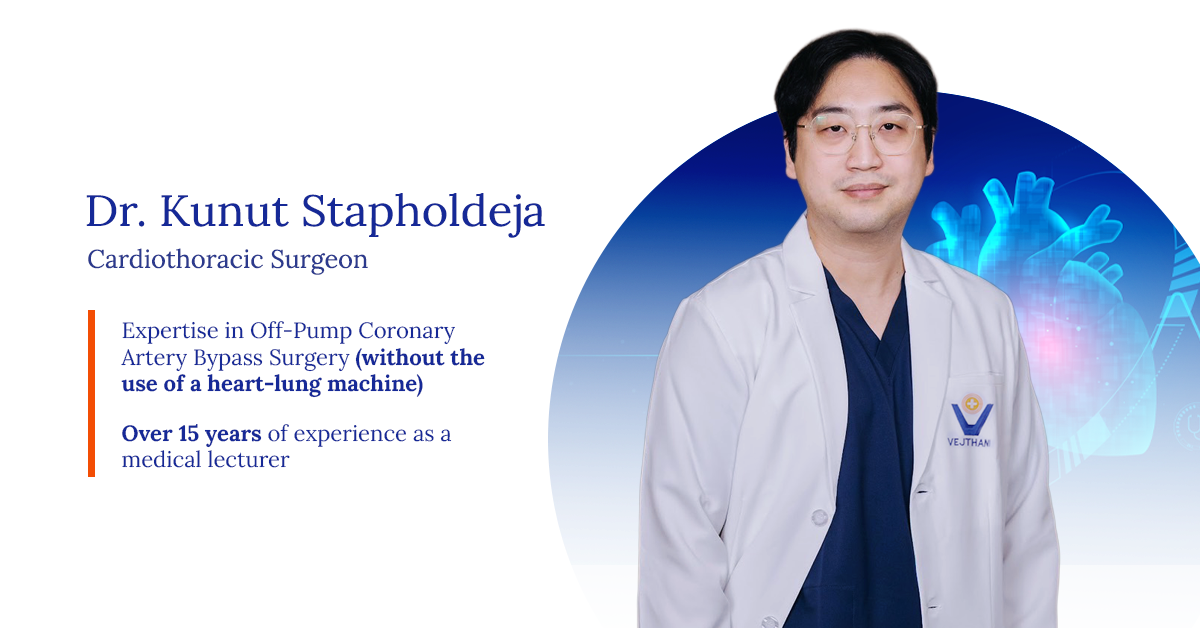 Dr. Kunut Stapholdeja
Cardiothoracic Surgeon

Expertise in Off-Pump Coronary Artery Bypass Surgery (without the use of a heart-lung machine)

Over 15 years of experience as a medical lecturer

VEJTHANI